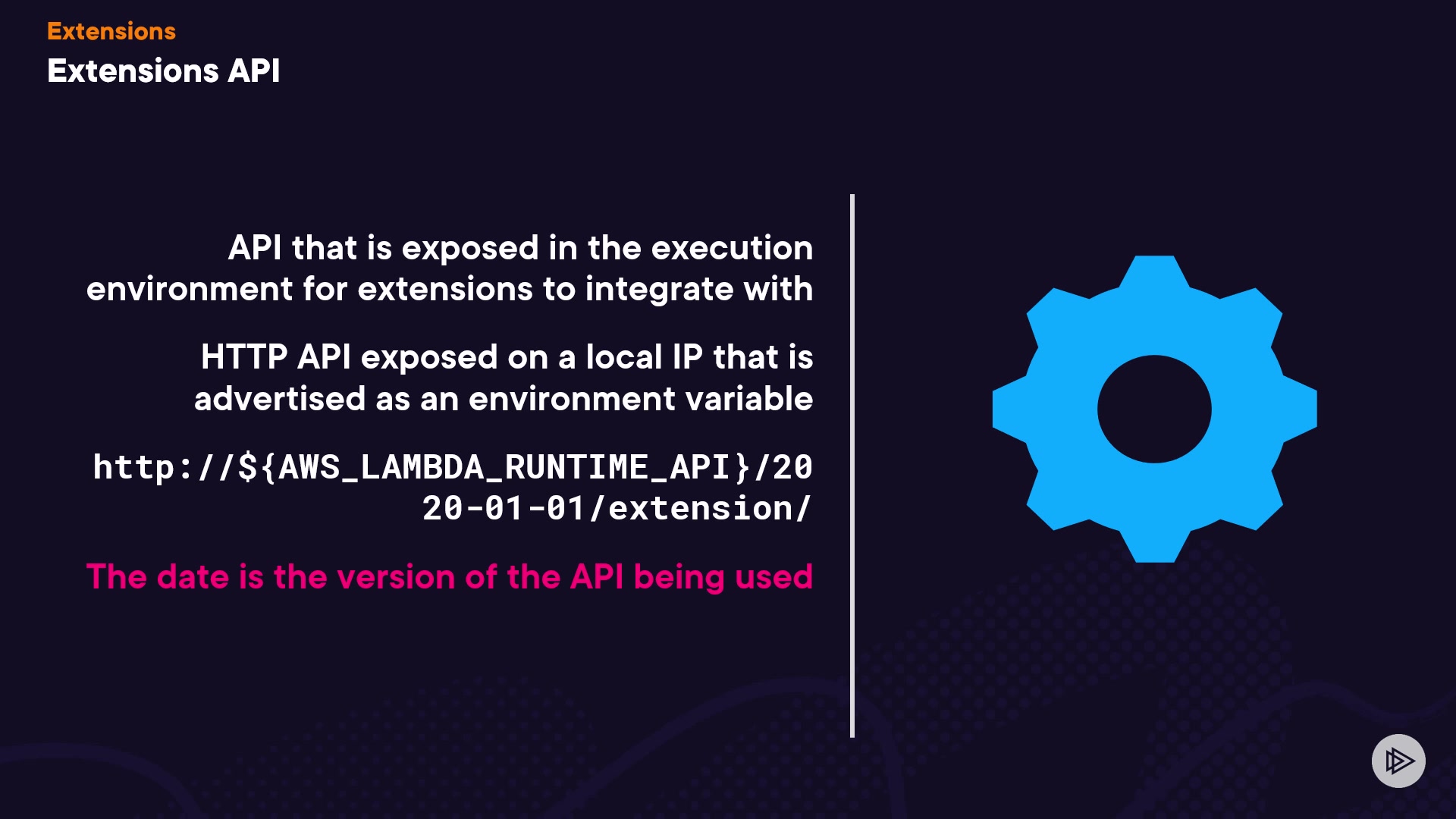 Extensions

Extensions API

API that is exposed in the execution environment for extensions to integrate with

HTTP API exposed on a local IP that is advertised as an environment variable

http://${AWS_LAMBDA_RUNTIME_API}/2020-01-01/extension/

The date is the version of the API being used